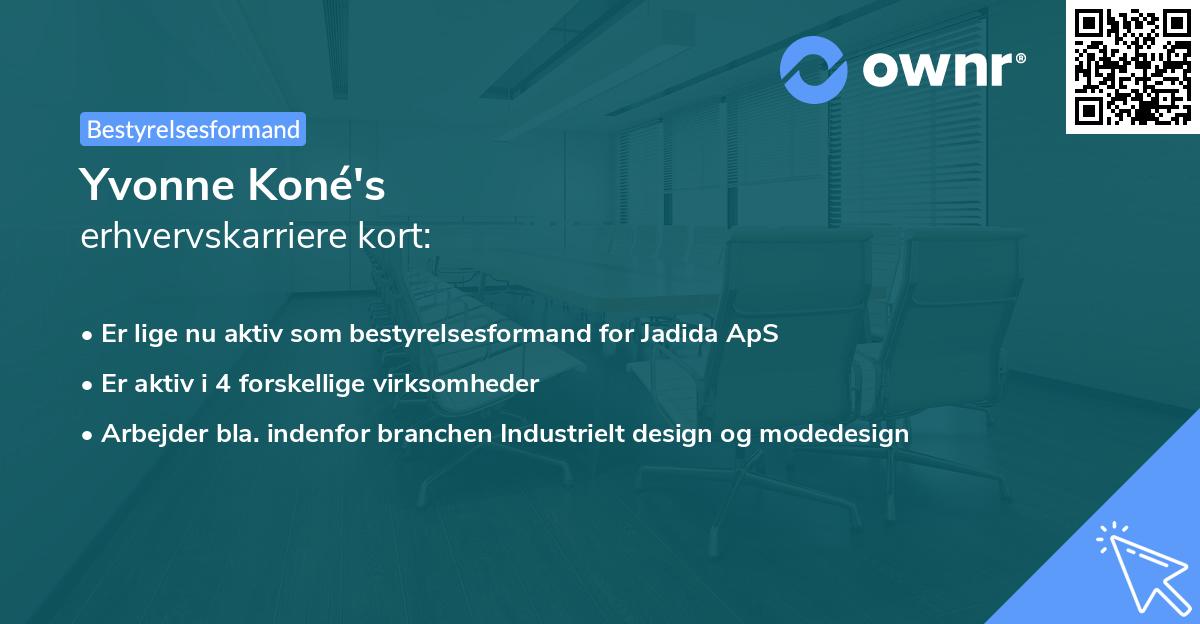 ownr®

Bestyrelsesformand

Yvonne Koné's
erhvervskarriere kort:

• Er lige nu aktiv som bestyrelsesformand for Jadida ApS
• Er aktiv i 4 forskellige virksomheder
• Arbejder bla. indenfor branchen Industrielt design og modedesign